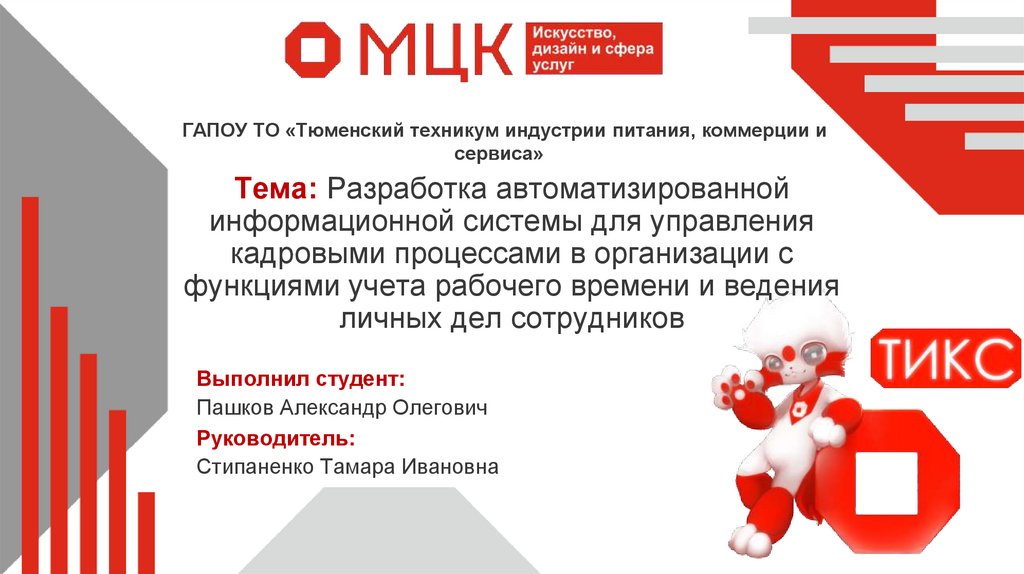 МЦК

Искусство, дизайн и сфера услуг

ГАПОУ ТО «Тюменский техникум индустрии питания, коммерции и сервиса»

Тема: Разработка автоматизированной информационной системы для управления кадровыми процессами в организации с функциями учета рабочего времени и ведения личных дел сотрудников

Выполнил студент:
Пашков Александр Олегович

Руководитель:
Стипаненко Тамара Ивановна

ТИКС